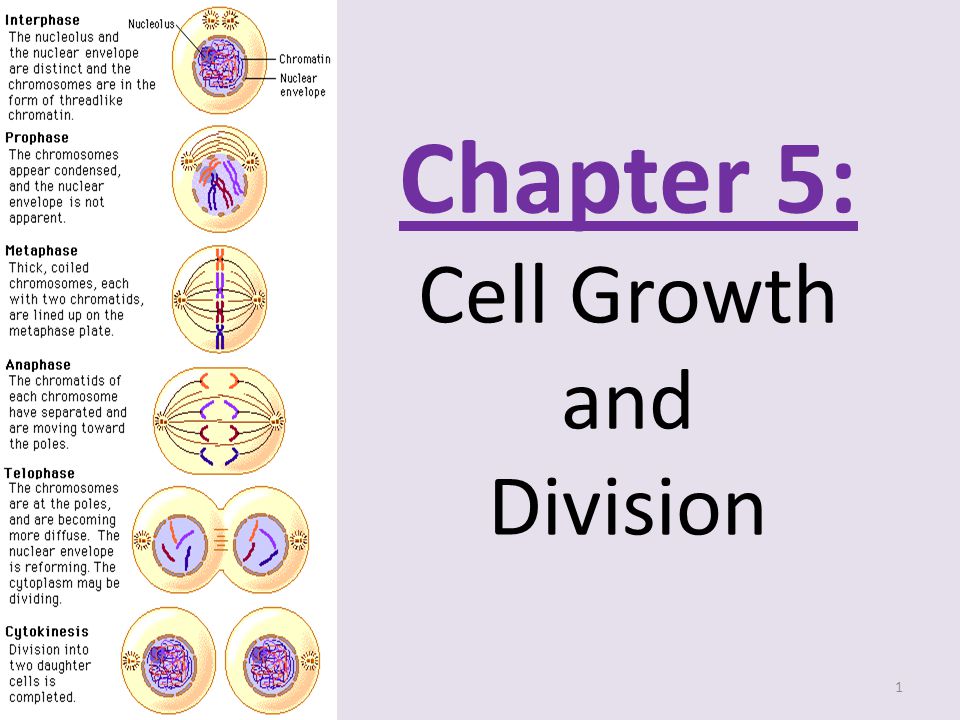 Interphase
The nucleolus and the nuclear envelope are distinct and the chromosomes are in the form of threadlike chromatin.

Nucleolus
Chromatin
Nuclear envelope

Prophase
The chromosomes appear condensed, and the nuclear envelope is not apparent.

Metaphase
Thick, coiled chromosomes, each with two chromatids, are lined up on the metaphase plate.

Anaphase
The chromatids of each chromosome have separated and are moving toward the poles.

Telophase
The chromosomes are at the poles, and are becoming more diffuse. The nuclear envelope is reforming. The cytoplasm may be dividing.

Cytokinesis
Division into two daughter cells is completed.

Chapter 5:

Cell Growth and Division

1